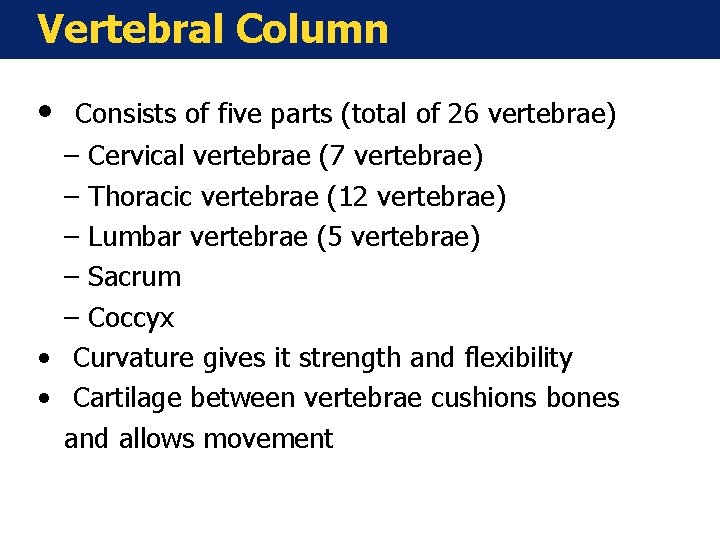 Vertebral Column

• Consists of five parts (total of 26 vertebrae)
– Cervical vertebrae (7 vertebrae)
– Thoracic vertebrae (12 vertebrae)
– Lumbar vertebrae (5 vertebrae)
– Sacrum
– Coccyx
• Curvature gives it strength and flexibility
• Cartilage between vertebrae cushions bones and allows movement